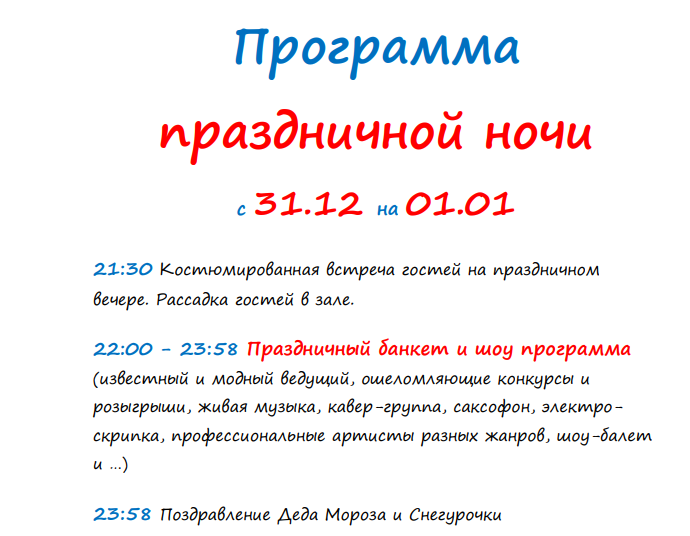 Программа

праздничной ночи

с 31.12 на 01.01

21:30 Костюмированная встреча гостей на праздничном вечере. Рассадка гостей в зале.

22:00 - 23:58 Праздничный банкет и шоу программа (известный и модный ведущий, ошеломляющие конкурсы и розыгрыши, живая музыка, кавер-группа, саксофон, электро-скрипка, профессиональные артисты разных жанров, шоу-балет и ...)

23:58 Поздравление Деда Мороза и Снегурочки